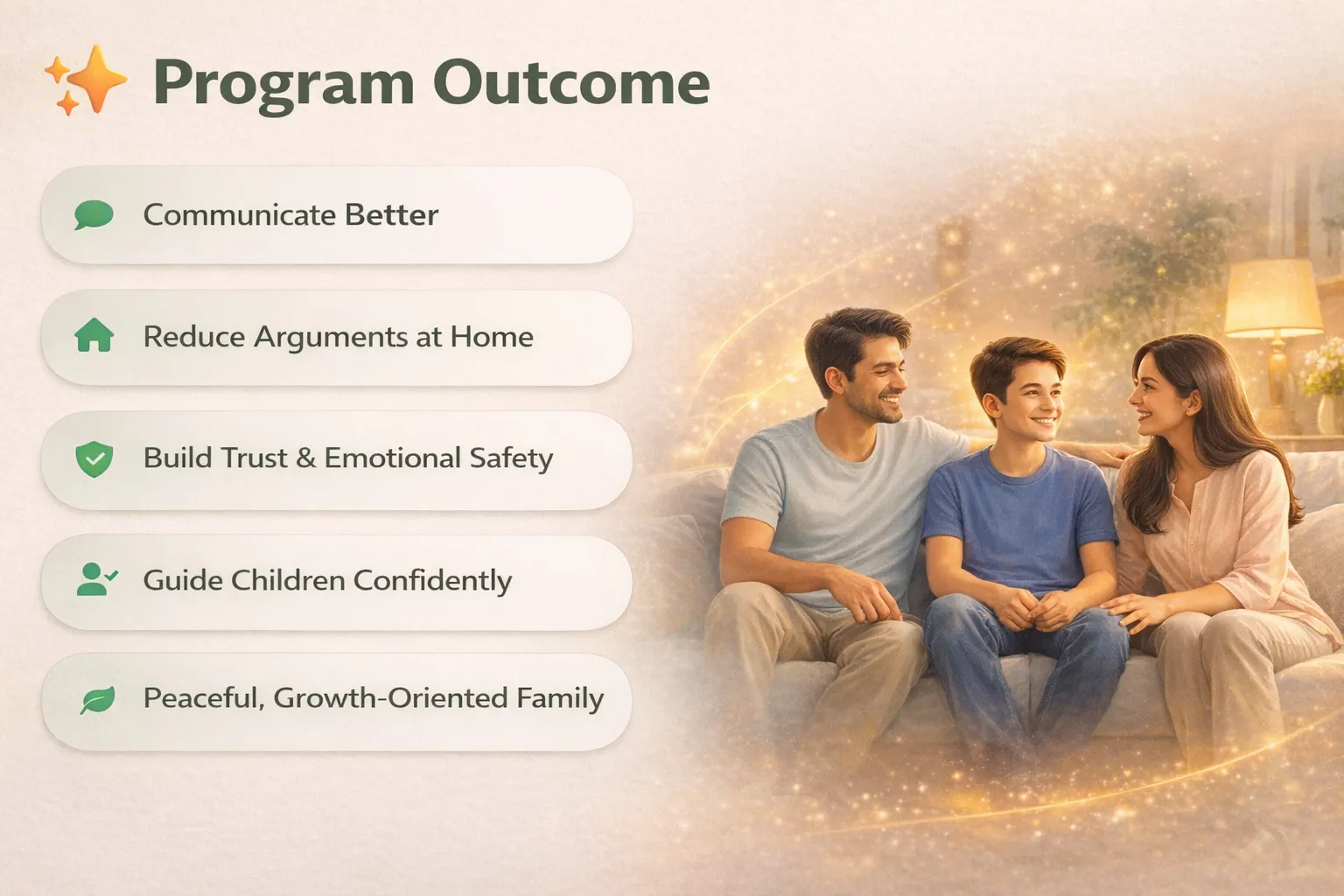 Program Outcome

Communicate Better

Reduce Arguments at Home

Build Trust & Emotional Safety

Guide Children Confidently

Peaceful, Growth-Oriented Family